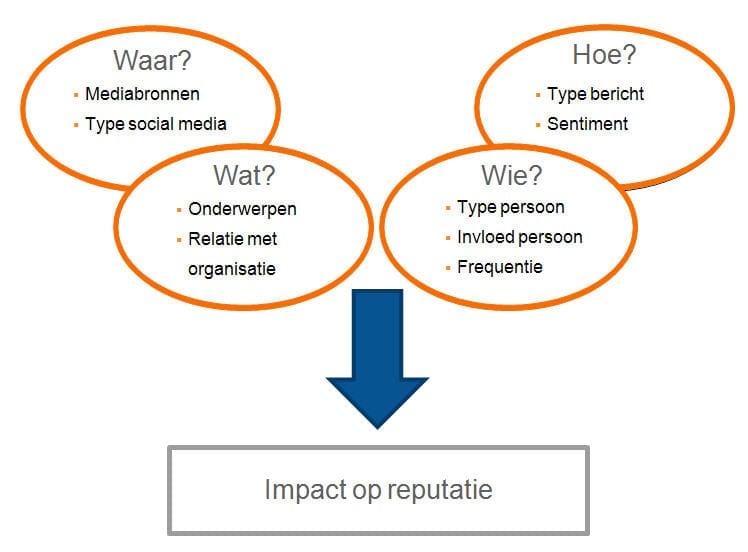 Waar?
- Mediabronnen
- Type social media

Hoe?
- Type bericht
- Sentiment

Wat?
- Onderwerpen
- Relatie met organisatie

Wie?
- Type persoon
- Invloed persoon
- Frequentie

Impact op reputatie